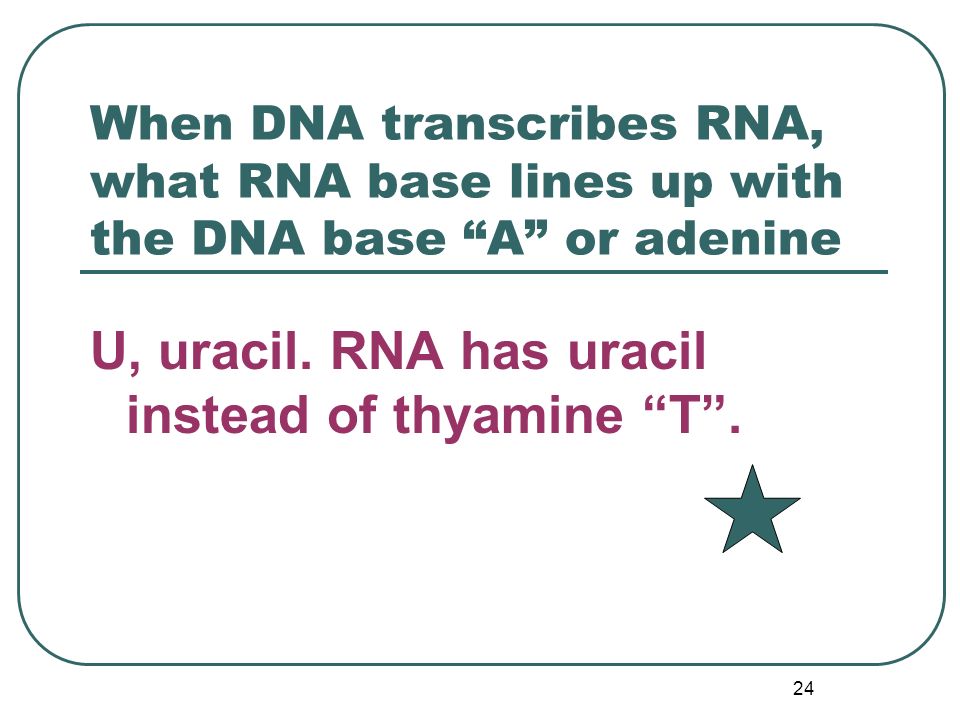 When DNA transcribes RNA, what RNA base lines up with the DNA base “A” or adenine

U, uracil. RNA has uracil instead of thyamine “T”.

24